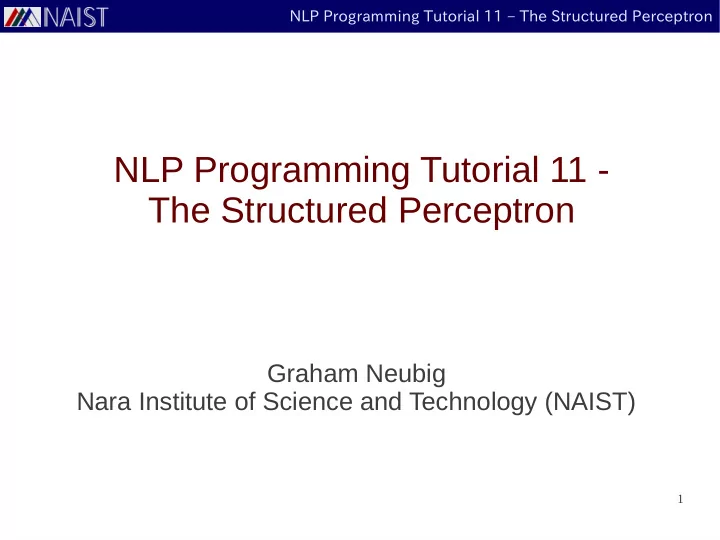 NAIST

NLP Programming Tutorial 11 – The Structured Perceptron

NLP Programming Tutorial 11 - The Structured Perceptron

Graham Neubig
Nara Institute of Science and Technology (NAIST)

1